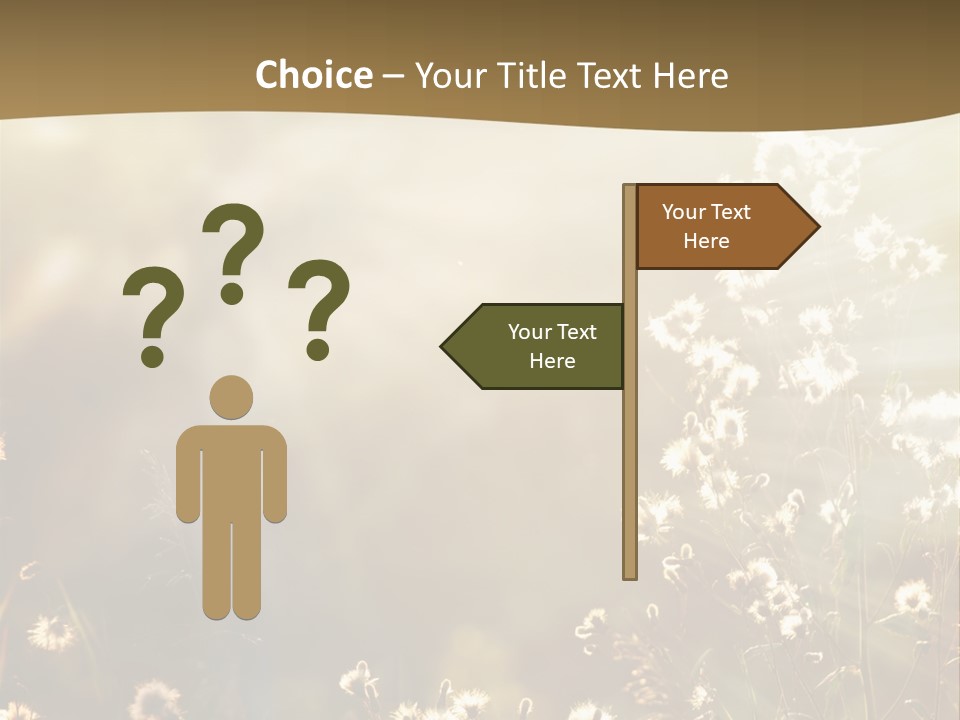 Choice – Your Title Text Here

? ? ?

Your Text Here

Your Text Here